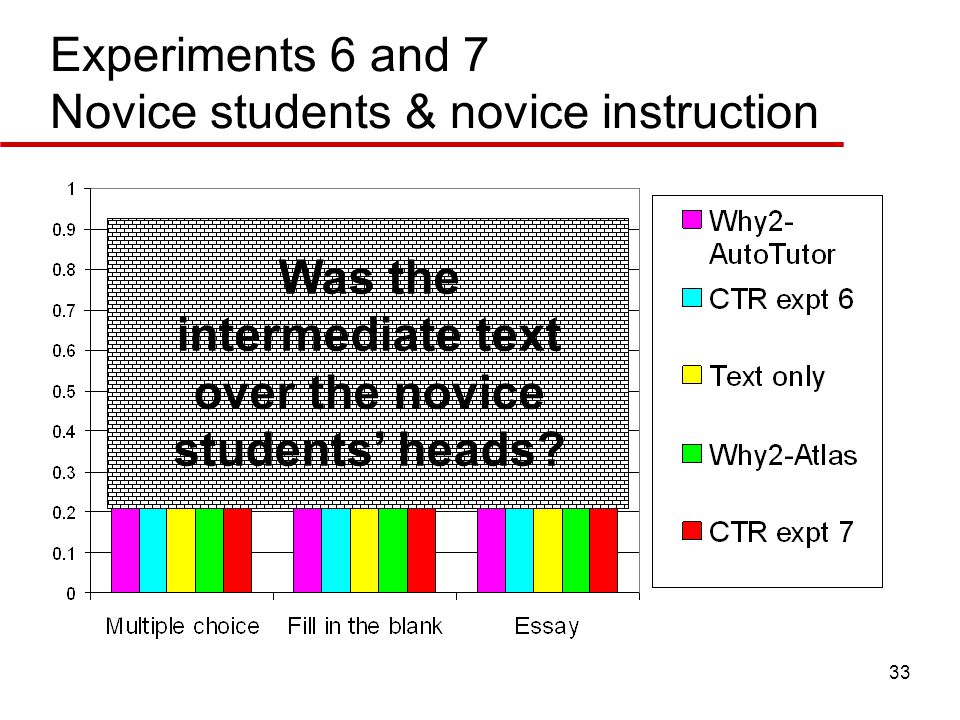 Experiments 6 and 7
Novice students & novice instruction

1
0.9
0.8
0.7
0.6
0.5
0.4
0.3
0.2
0.1
0

Was the intermediate text over the novice students' heads?

Multiple choice
Fill in the blank
Essay

Why2-AutoTutor
CTR expt 6
Text only
Why2-Atlas
CTR expt 7

33